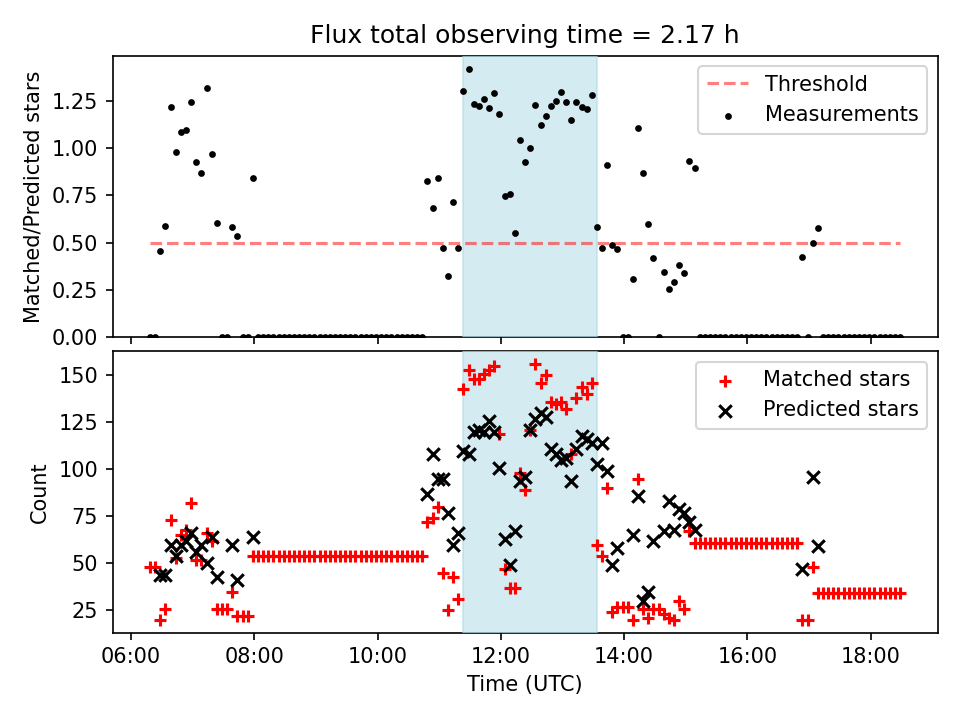 Flux total observing time = 2.17 h

Matched/Predicted stars

1.25
1.00
0.75
0.50
0.25
0.00

Threshold
Measurements

Count

150
125
100
75
50
25

Matched stars
Predicted stars

06:00 08:00 10:00 12:00 14:00 16:00 18:00

Time (UTC)